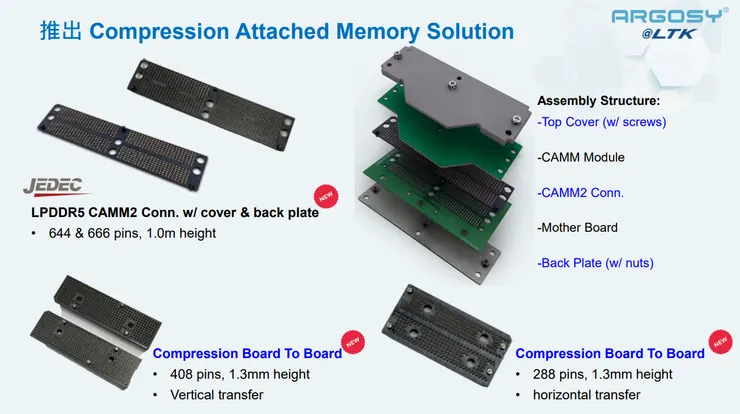 推出 Compression Attached Memory Solution

ARGOSY®
@LTK

JEDEC

NEW

LPDDR5 CAMM2 Conn. w/ cover & back plate
• 644 & 666 pins, 1.0m height

Assembly Structure:
-Top Cover (w/ screws)
-CAMM Module
-CAMM2 Conn.
-Mother Board
-Back Plate (w/ nuts)

NEW

Compression Board To Board
• 408 pins, 1.3mm height
• Vertical transfer

NEW

Compression Board To Board
• 288 pins, 1.3mm height
• horizontal transfer